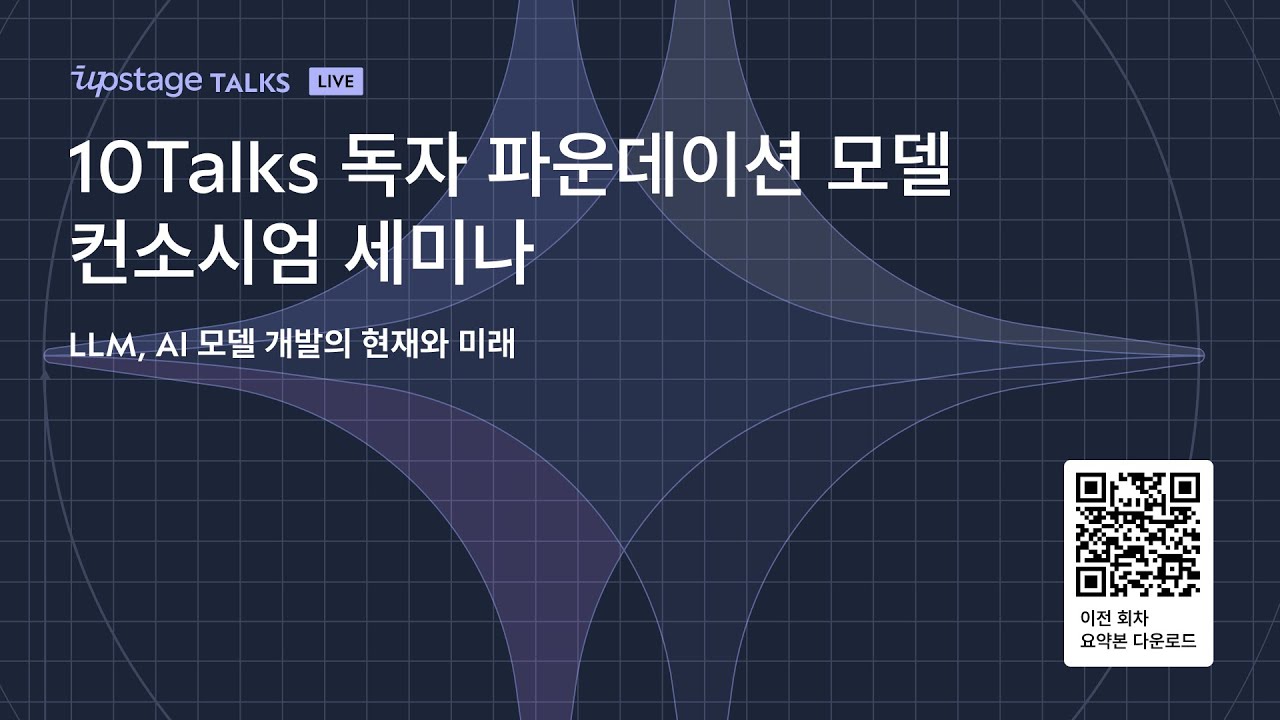 upstage TALKS LIVE

10Talks 독자 파운데이션 모델 컨소시엄 세미나

LLM, AI 모델 개발의 현재와 미래

이전 회차 요약본 다운로드